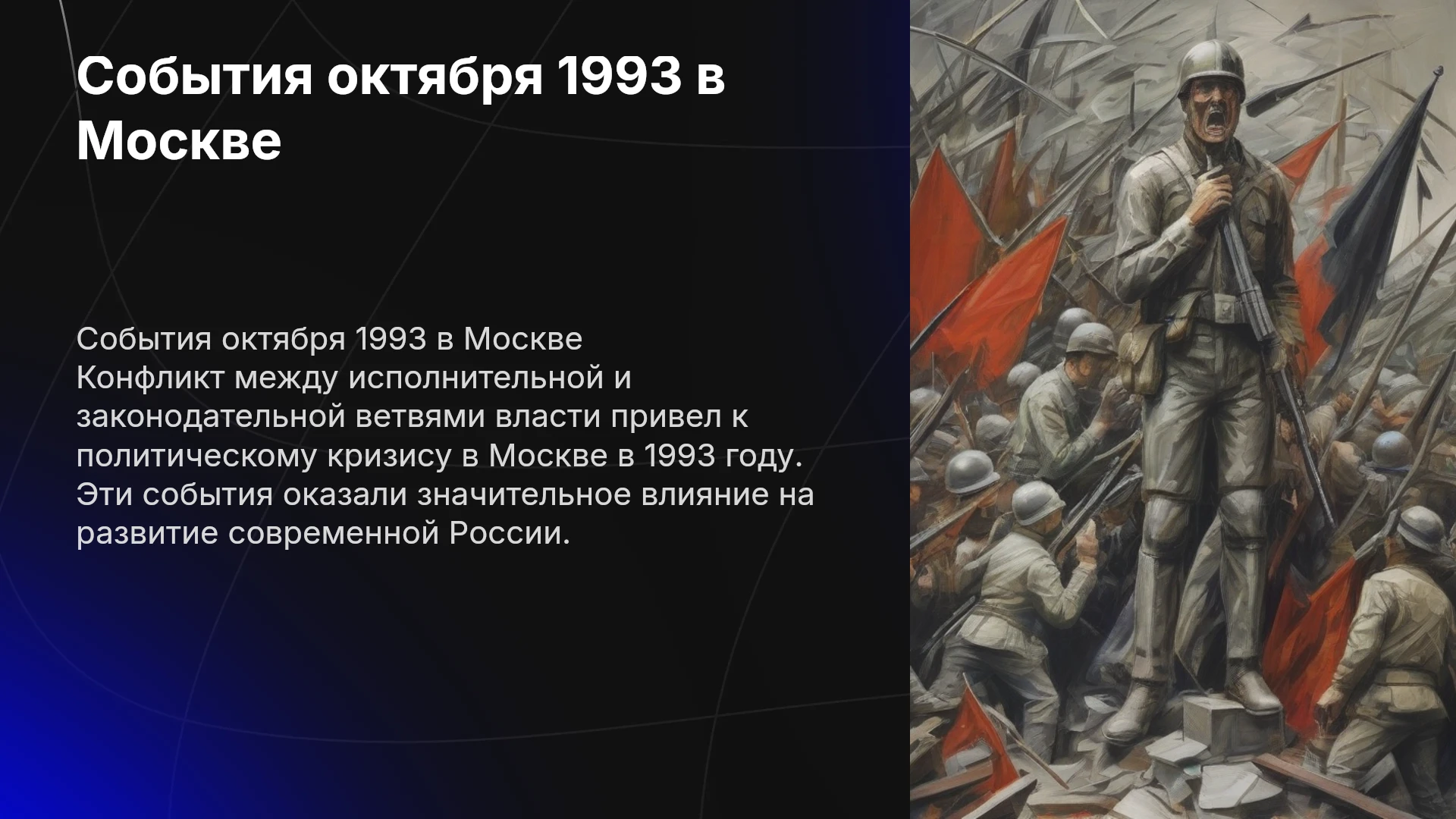 События октября 1993 в Москве

События октября 1993 в Москве
Конфликт между исполнительной и законодательной ветвями власти привел к политическому кризису в Москве в 1993 году. Эти события оказали значительное влияние на развитие современной России.